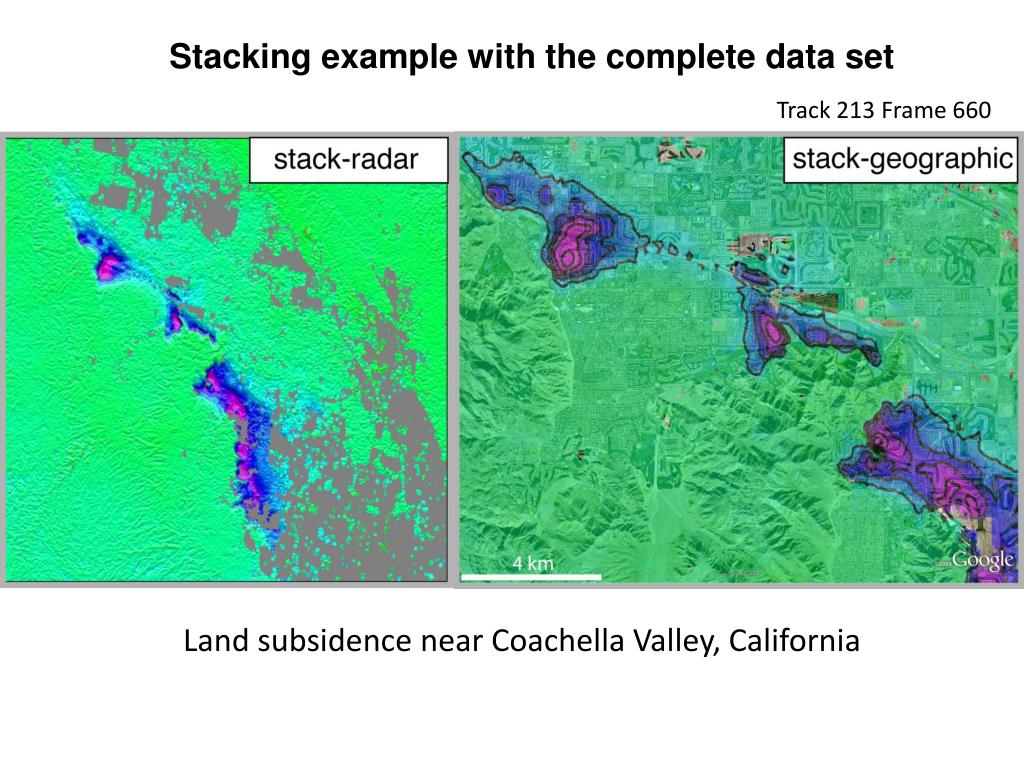 Stacking example with the complete data set

Track 213 Frame 660

stack-radar

stack-geographic

4 km

Google

Land subsidence near Coachella Valley, California